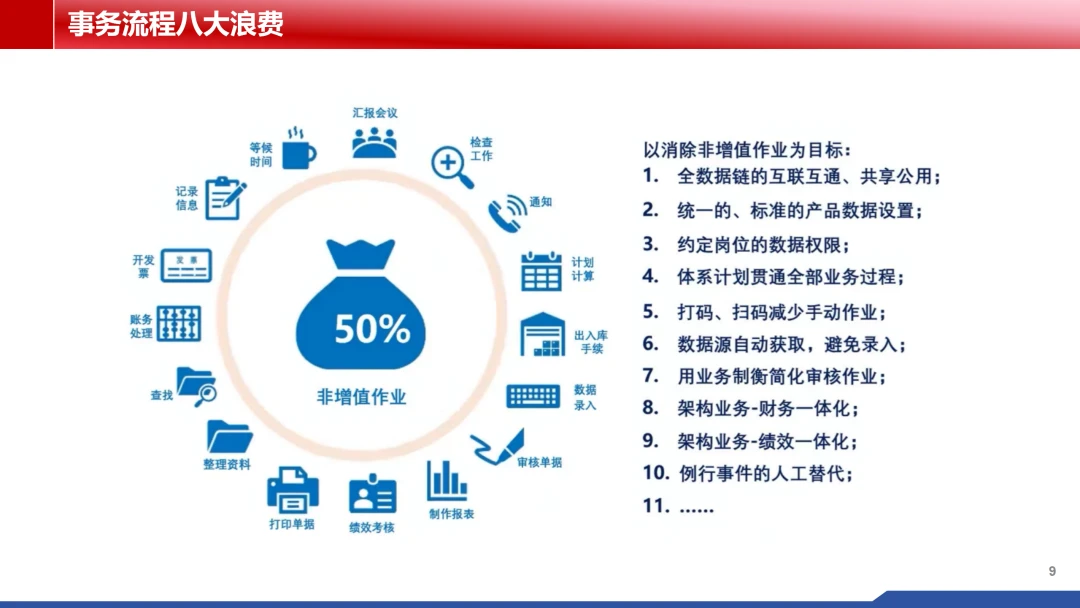 事务流程八大浪费

汇报会议
检查工作
通知
计划计算
出入库手续
数据录入
审核单据
制作报表
绩效考核
打印单据
整理资料
查找
账务处理
开发票
发票
记录信息
等候时间

50%
非增值作业

以消除非增值作业为目标：
1. 全数据链的互联互通、共享公用；
2. 统一的、标准的产品数据设置；
3. 约定岗位的数据权限；
4. 体系计划贯通全部业务过程；
5. 打码、扫码减少手动作业；
6. 数据源自动获取，避免录入；
7. 用业务制衡简化审核作业；
8. 架构业务-财务一体化；
9. 架构业务-绩效一体化；
10. 例行事件的人工替代；
11. ……

9